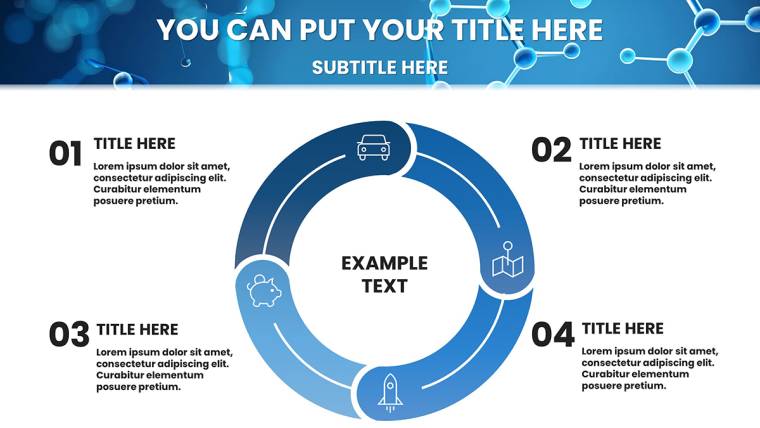 YOU CAN PUT YOUR TITLE HERE

SUBTITLE HERE

01 TITLE HERE

Lorem ipsum dolor sit amet, consectetur adipiscing elit. Curabitur elementum posuere pretium.

02 TITLE HERE

Lorem ipsum dolor sit amet, consectetur adipiscing elit. Curabitur elementum posuere pretium.

EXAMPLE TEXT

03 TITLE HERE

Lorem ipsum dolor sit amet, consectetur adipiscing elit. Curabitur elementum posuere pretium.

04 TITLE HERE

Lorem ipsum dolor sit amet, consectetur adipiscing elit. Curabitur elementum posuere pretium.